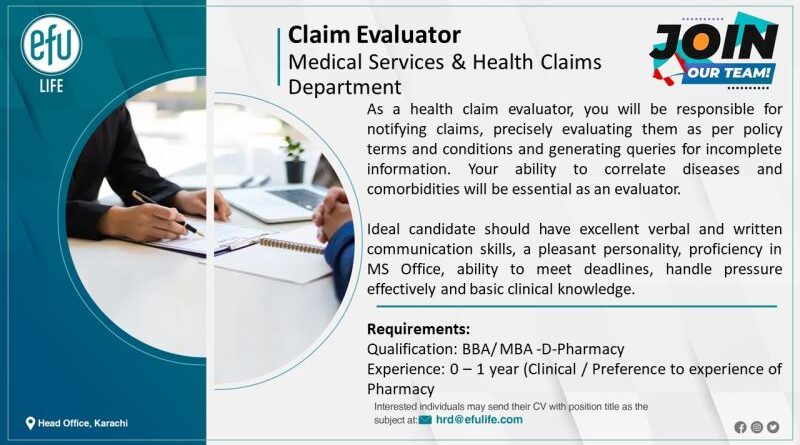 efu
LIFE

Claim Evaluator
Medical Services & Health Claims Department

JOIN
OUR TEAM!

As a health claim evaluator, you will be responsible for notifying claims, precisely evaluating them as per policy terms and conditions and generating queries for incomplete information. Your ability to correlate diseases and comorbidities will be essential as an evaluator.

Ideal candidate should have excellent verbal and written communication skills, a pleasant personality, proficiency in MS Office, ability to meet deadlines, handle pressure effectively and basic clinical knowledge.

Requirements:
Qualification: BBA/ MBA -D-Pharmacy
Experience: 0 – 1 year (Clinical / Preference to experience of Pharmacy

Interested individuals may send their CV with position title as the subject at: hrd@efulife.com

Head Office, Karachi